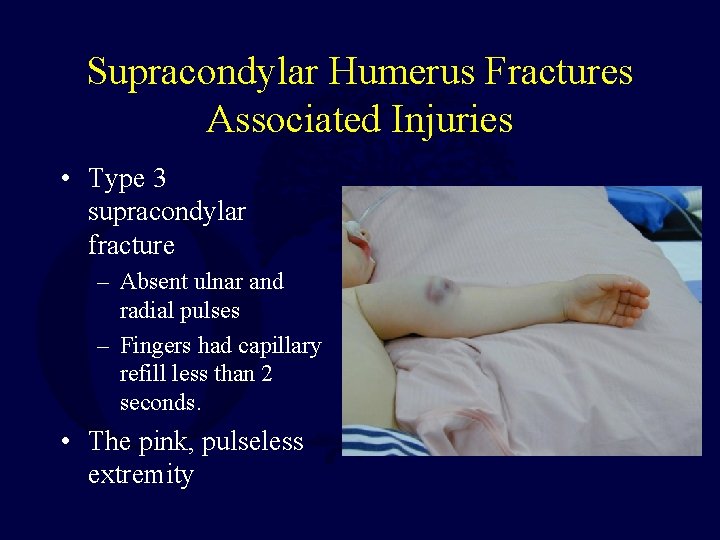 Supracondylar Humerus Fractures
Associated Injuries

• Type 3 supracondylar fracture
– Absent ulnar and radial pulses
– Fingers had capillary refill less than 2 seconds.
• The pink, pulseless extremity